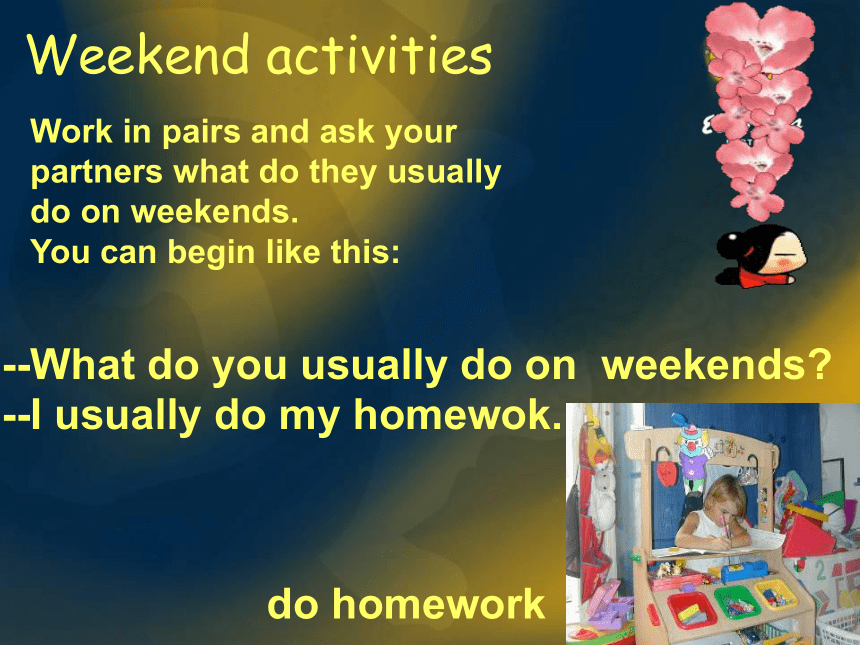 Weekend activities

Work in pairs and ask your partners what do they usually do on weekends.
You can begin like this:

--What do you usually do on weekends?
--I usually do my homewok.

do homework